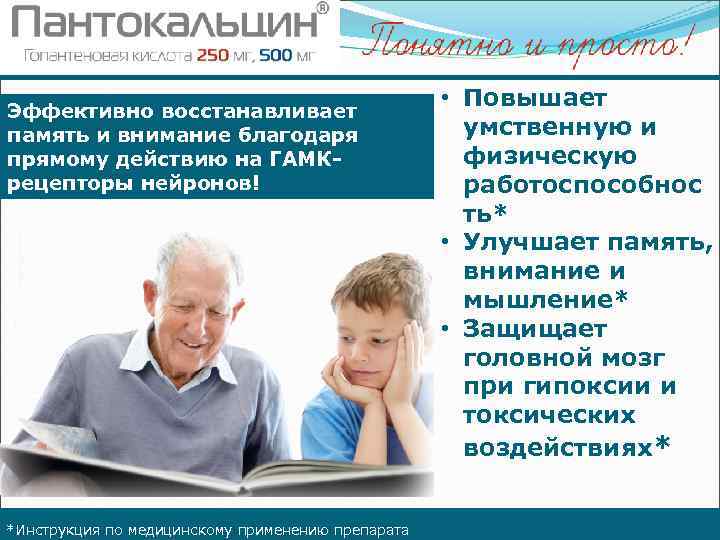 Пантокальцин®
Гопантеновая кислота 250 мг, 500 мг

Понятно и просто!

Эффективно восстанавливает память и внимание благодаря прямому действию на ГАМК-рецепторы нейронов!

• Повышает умственную и физическую работоспособность*
• Улучшает память, внимание и мышление*
• Защищает головной мозг при гипоксии и токсических воздействиях*

*Инструкция по медицинскому применению препарата